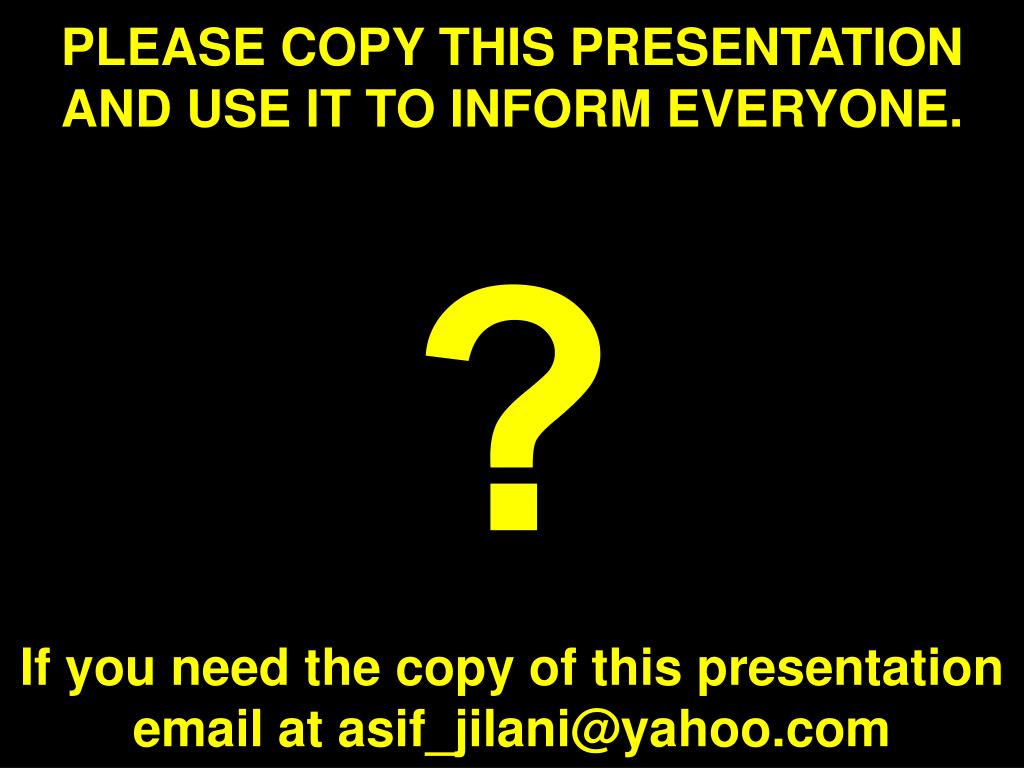 PLEASE COPY THIS PRESENTATION AND USE IT TO INFORM EVERYONE.

?

If you need the copy of this presentation email at asif_jilani@yahoo.com